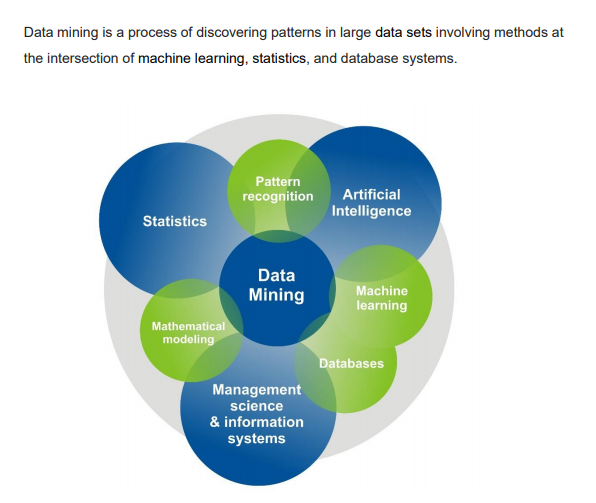 Data mining is a process of discovering patterns in large data sets involving methods at the intersection of machine learning, statistics, and database systems.

Statistics

Pattern recognition

Artificial Intelligence

Data Mining

Machine learning

Mathematical modeling

Databases

Management science & information systems